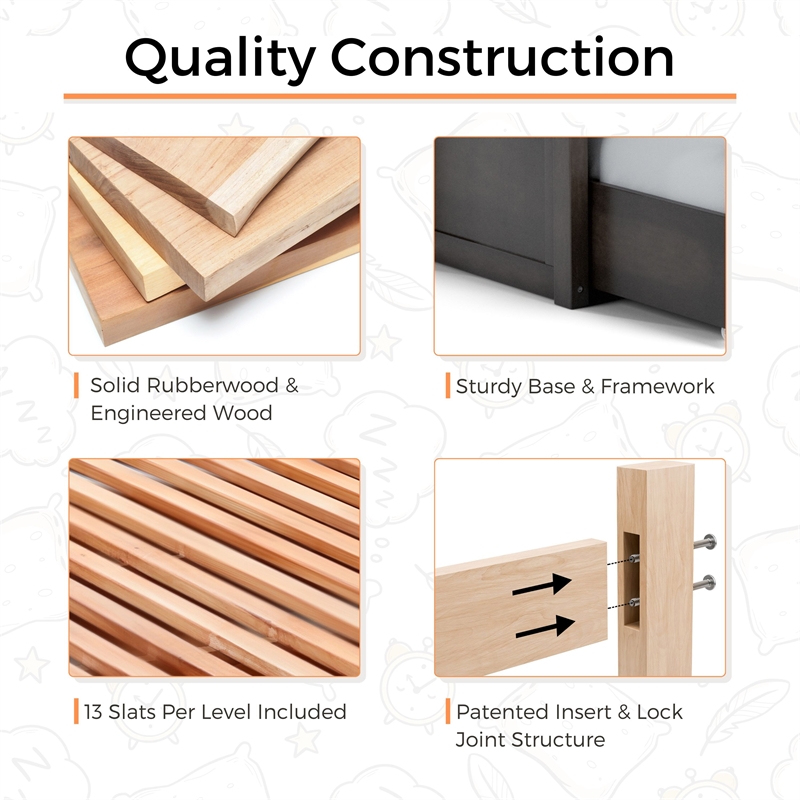 Quality Construction

Solid Rubberwood & Engineered Wood

Sturdy Base & Framework

13 Slats Per Level Included

Patented Insert & Lock Joint Structure